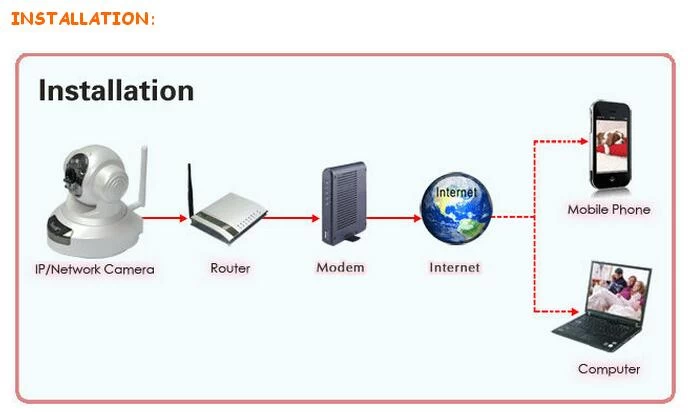 INSTALLATION:

Installation

IP/Network Camera

Router

Modem

Internet

Internet

Mobile Phone

Computer